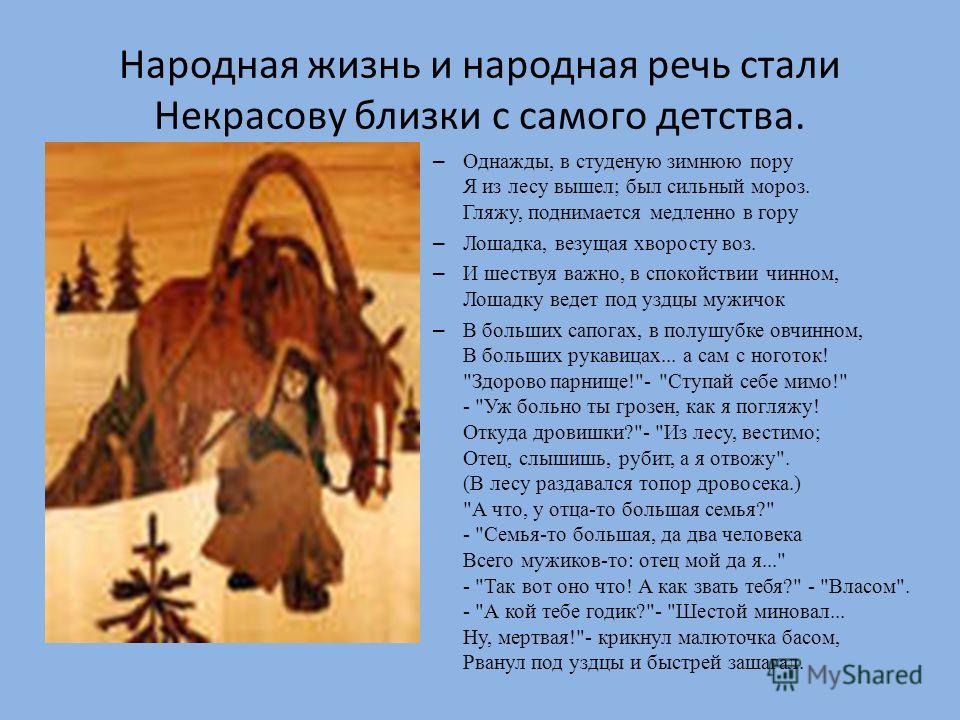 Народная жизнь и народная речь стали Некрасову близки с самого детства.

– Однажды, в студеную зимнюю пору
Я из лесу вышел; был сильный мороз.
Гляжу, поднимается медленно в гору

– Лошадка, везущая хворосту воз.

– И шествуя важно, в спокойствии чинном,
Лошадку ведет под уздцы мужичок

– В больших сапогах, в полушубке овчинном,
В больших рукавицах... а сам с ноготок!
"Здорово парнище!"- "Ступай себе мимо!"
- "Уж больно ты грозен, как я погляжу!
Откуда дровишки?"- "Из лесу, вестимо;
Отец, слышишь, рубит, а я отвожу".
(В лесу раздавался топор дровосека.)
"А что, у отца-то большая семья?"
- "Семья-то большая, да два человека
Всего мужиков-то: отец мой да я..."
- "Так вот оно что! А как звать тебя?" - "Власом".
- "А кой тебе годик?"- "Шестой миновал...
Ну, мертвая!"- крикнул малюточка басом,
Рванул под уздцы и быстрей зашагал.

MyShared